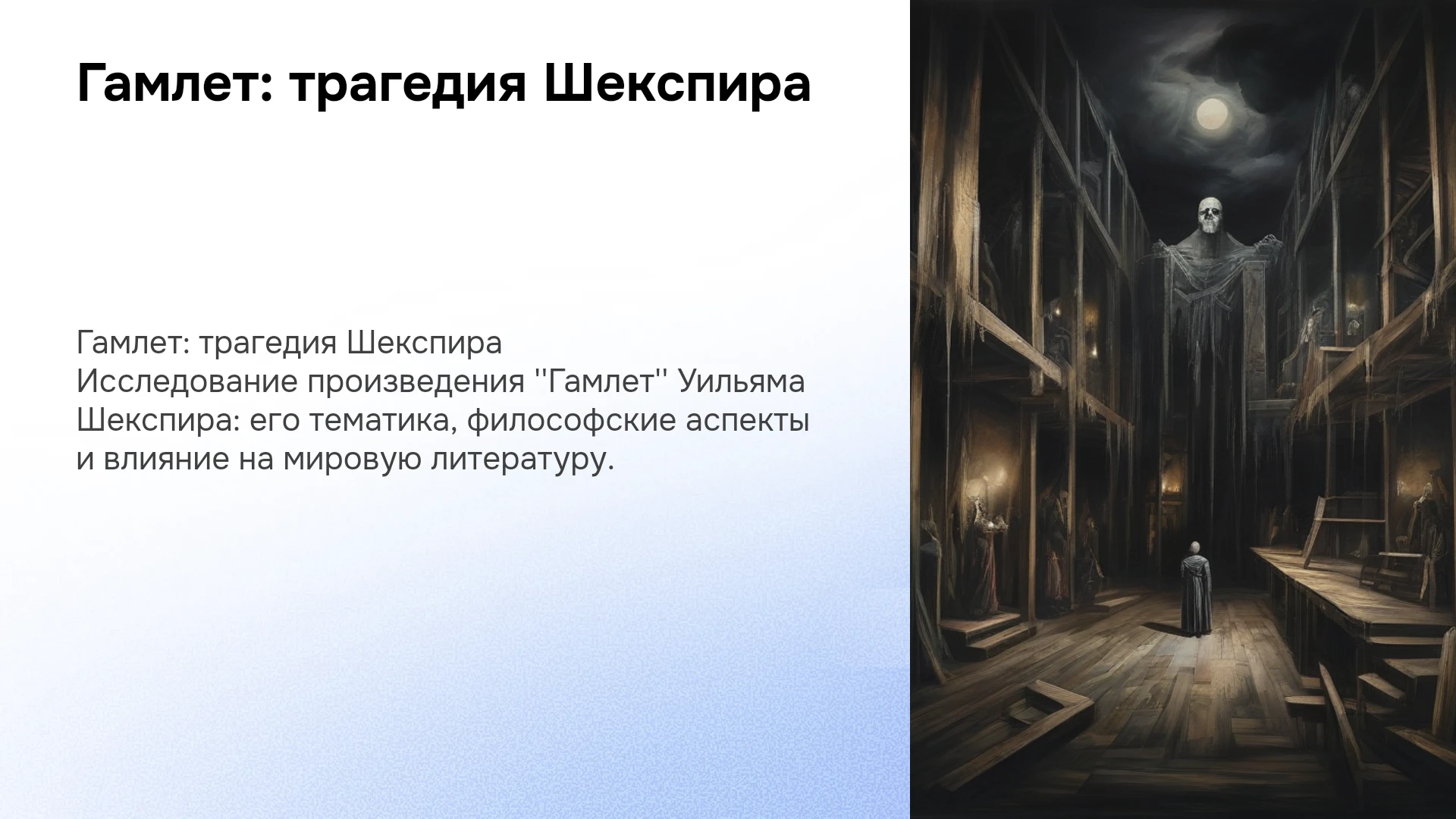 Гамлет: трагедия Шекспира

Гамлет: трагедия Шекспира
Исследование произведения "Гамлет" Уильяма Шекспира: его тематика, философские аспекты и влияние на мировую литературу.